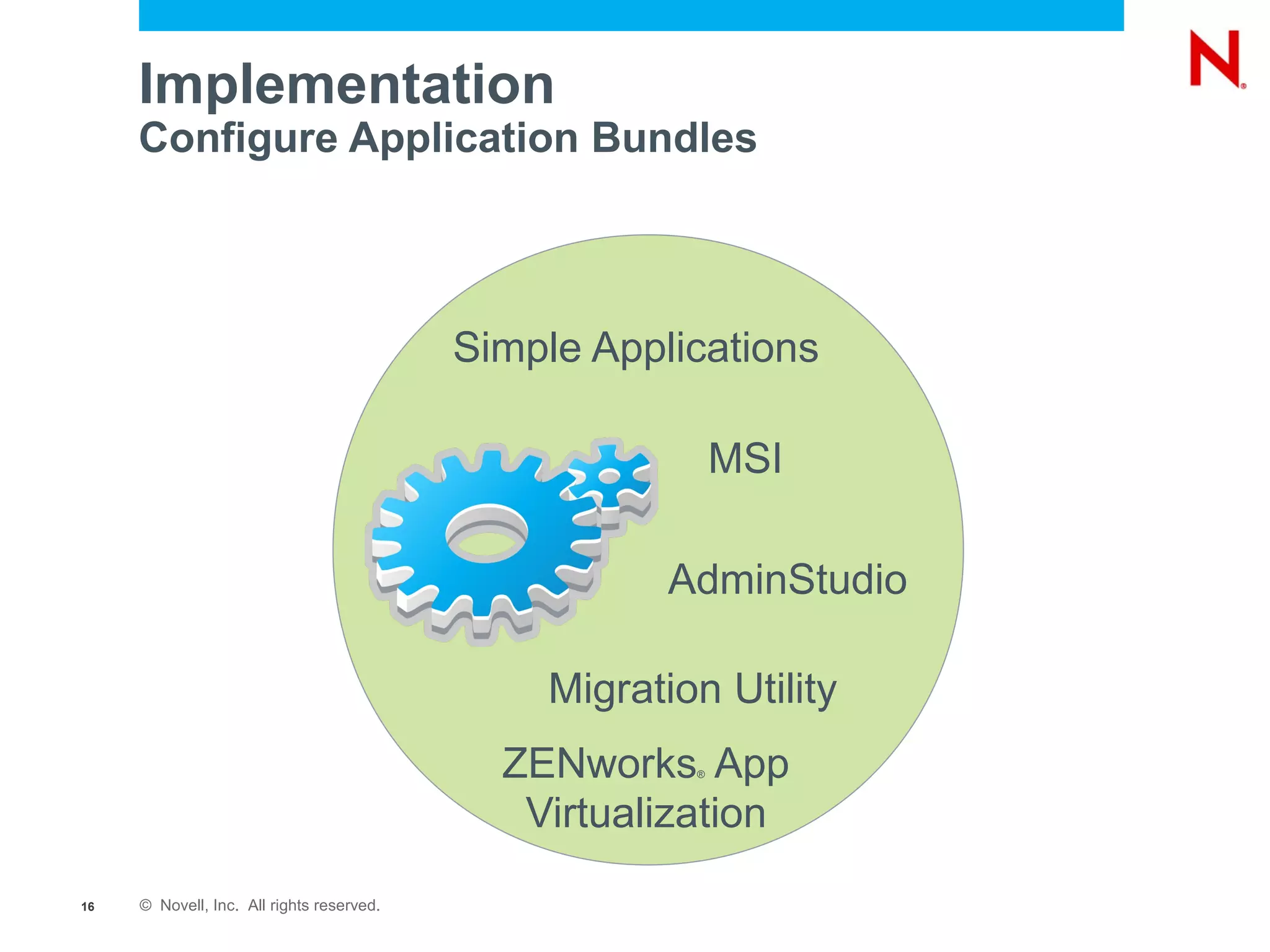 N®

Implementation
Configure Application Bundles

Simple Applications

MSI

AdminStudio

Migration Utility

ZENworks® App Virtualization

16 © Novell, Inc. All rights reserved.